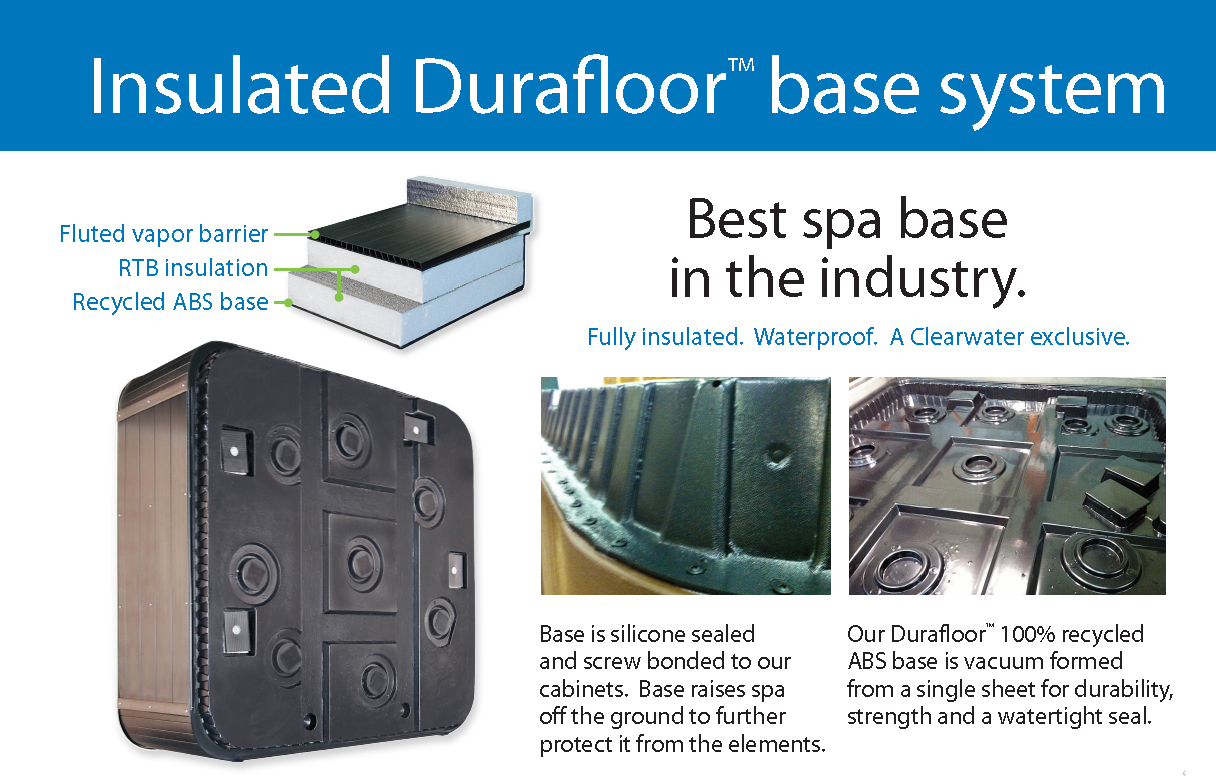 Insulated Durafloor™ base system

Fluted vapor barrier
RTB insulation
Recycled ABS base

Best spa base in the industry.

Fully insulated. Waterproof. A Clearwater exclusive.

Base is silicone sealed and screw bonded to our cabinets. Base raises spa off the ground to further protect it from the elements.

Our Durafloor™ 100% recycled ABS base is vacuum formed from a single sheet for durability, strength and a watertight seal.

6